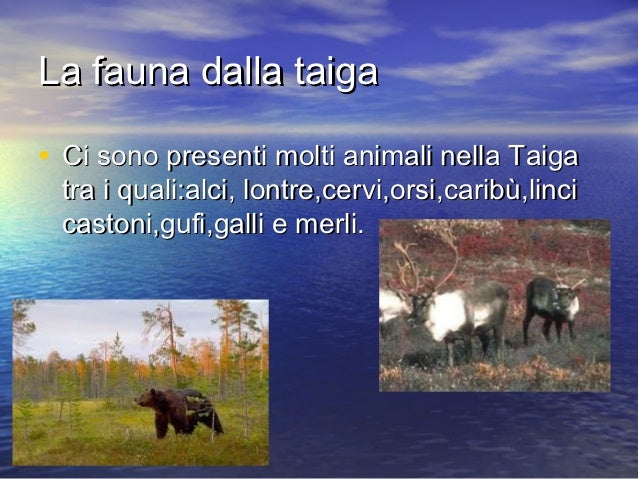 La fauna dalla taiga

• Ci sono presenti molti animali nella Taiga tra i quali:alci, lontre,cervi,orsi,caribù,linci castoni,gufi,galli e merli.